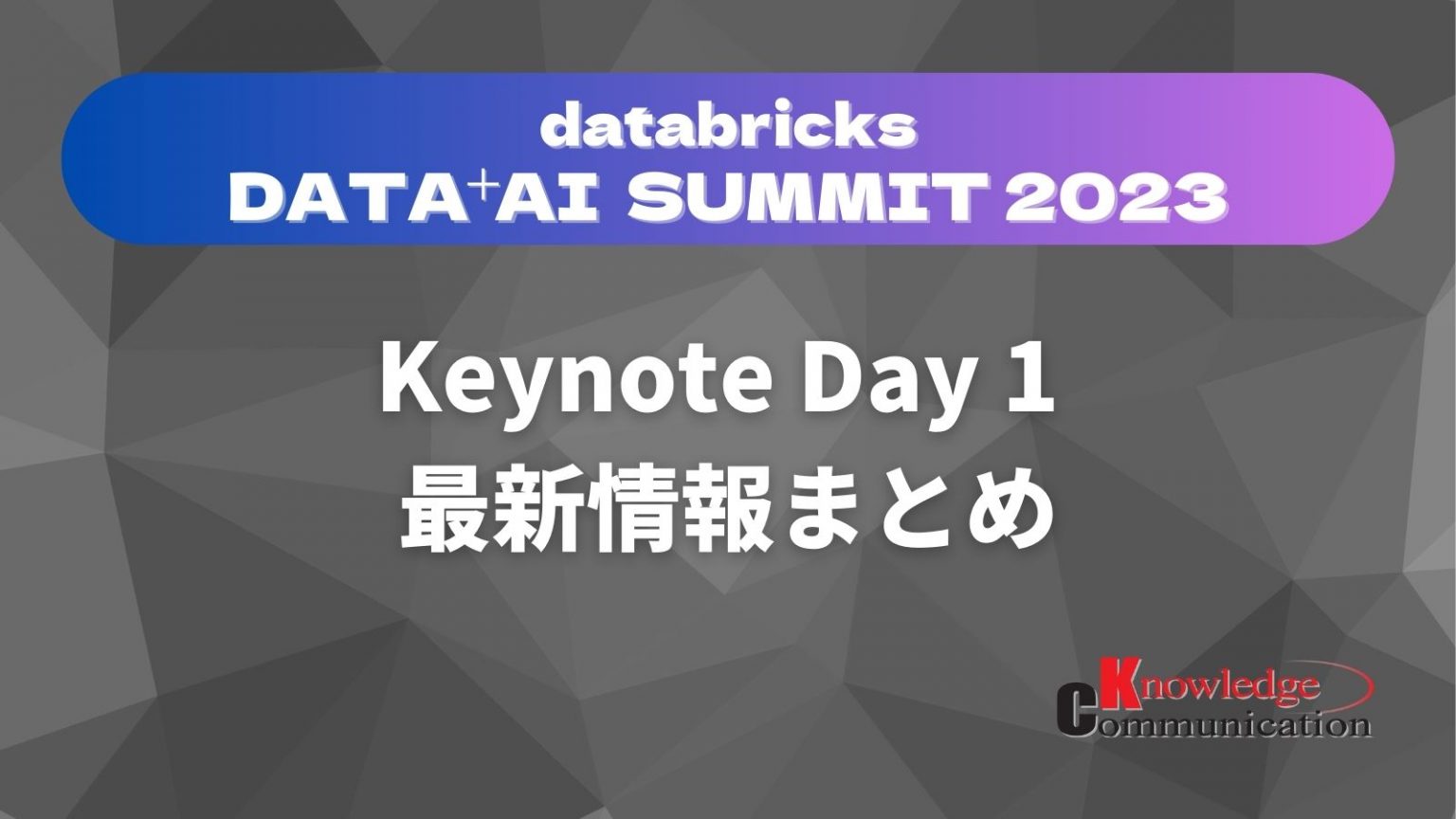 databricks
DATA+AI SUMMIT 2023

Keynote Day 1
最新情報まとめ

Knowledge
Communication